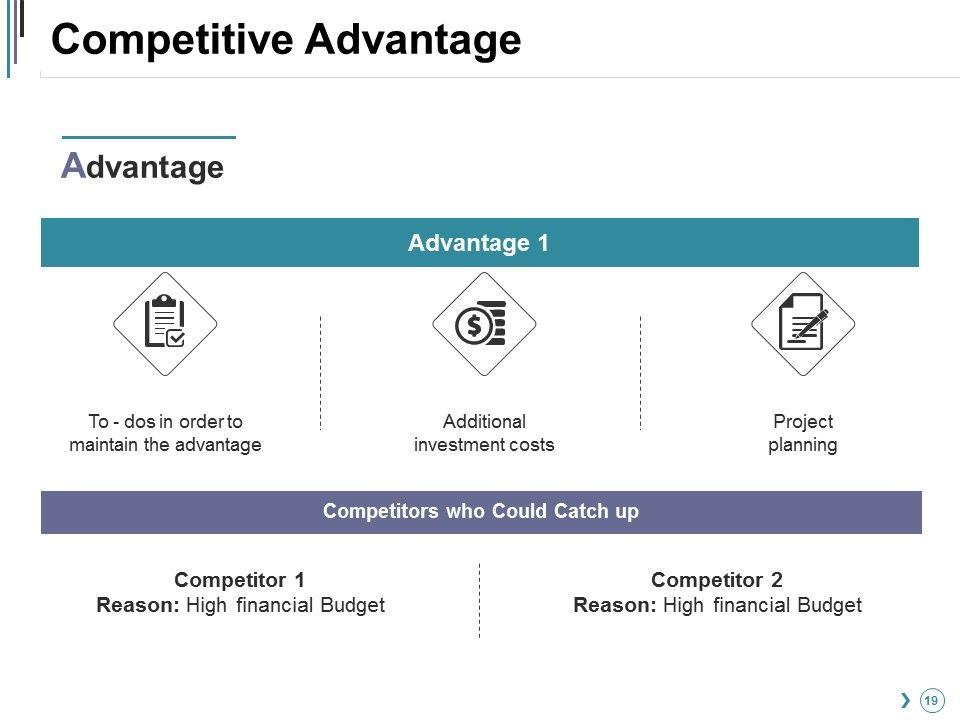 Competitive Advantage

Advantage

Advantage 1

To - dos in order to maintain the advantage

Additional investment costs

Project planning

Competitors who Could Catch up

Competitor 1
Reason: High financial Budget

Competitor 2
Reason: High financial Budget

19